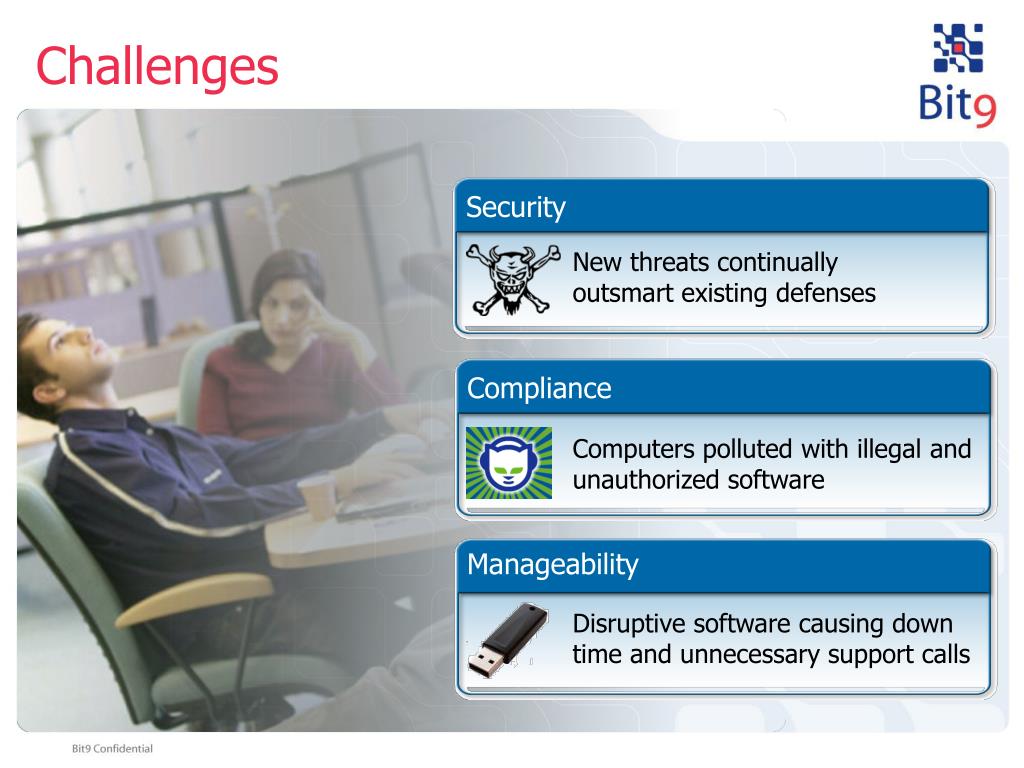 Challenges

Bit9

Security

New threats continually outsmart existing defenses

Compliance

Computers polluted with illegal and unauthorized software

Manageability

Disruptive software causing down time and unnecessary support calls

Bit9 Confidential